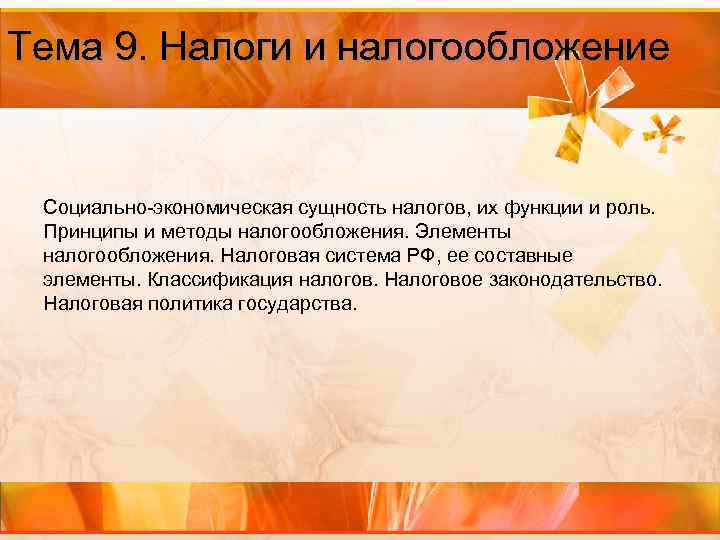 Тема 9. Налоги и налогообложение

Социально-экономическая сущность налогов, их функции и роль. Принципы и методы налогообложения. Элементы налогообложения. Налоговая система РФ, ее составные элементы. Классификация налогов. Налоговое законодательство. Налоговая политика государства.